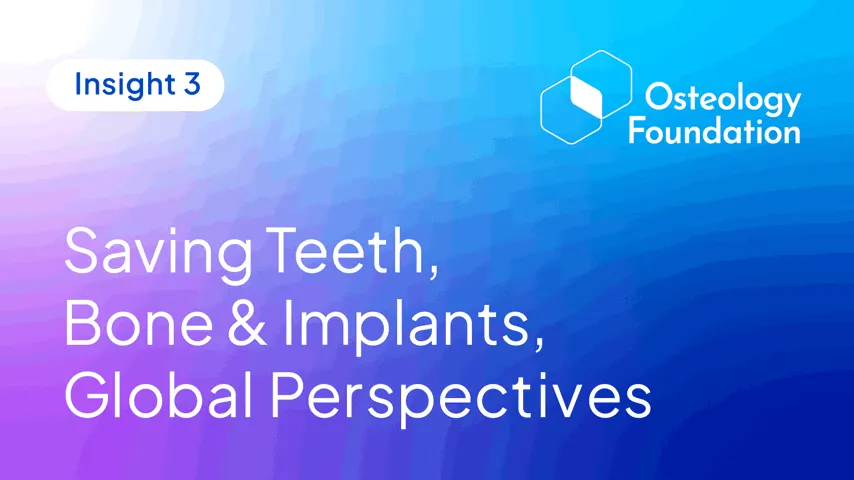 Insight 3

Osteology Foundation

Saving Teeth, Bone & Implants, Global Perspectives